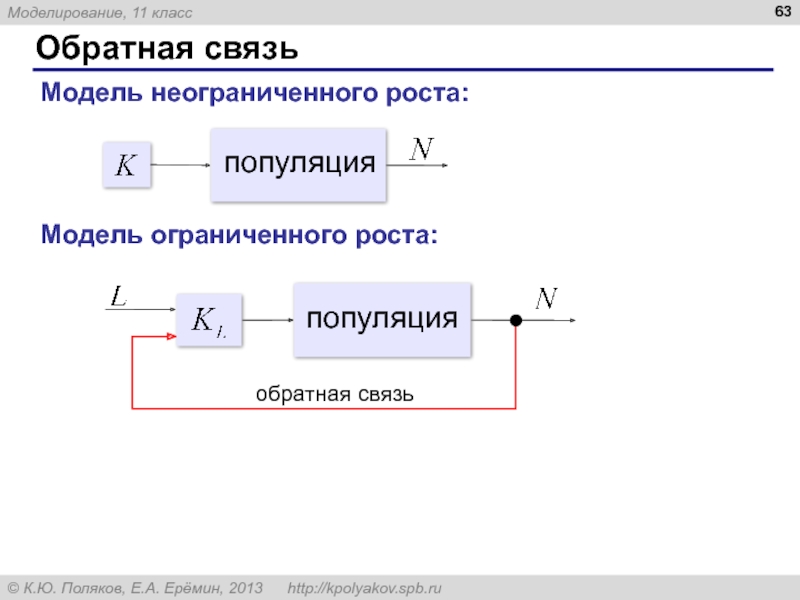 Моделирование, 11 класс

63

Обратная связь

Модель неограниченного роста:

$K$

популяция

$N$

Модель ограниченного роста:

$L$

$K_L$

популяция

$N$

обратная связь

© К.Ю. Поляков, Е.А. Ерёмин, 2013 http://kpolyakov.spb.ru